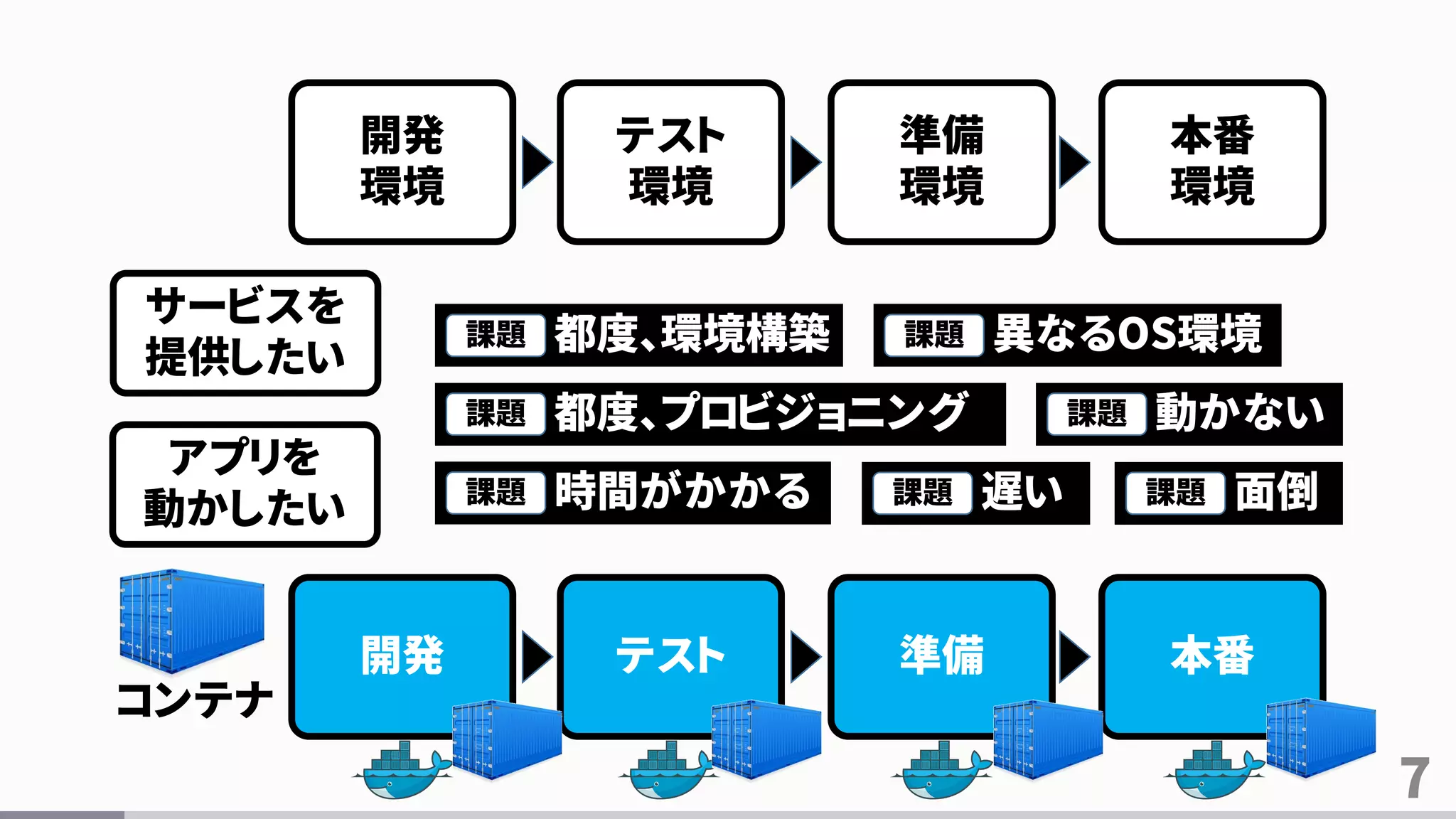 開発
環境

テスト
環境

準備
環境

本番
環境

サービスを
提供したい

アプリを
動かしたい

課題 都度、環境構築

課題 異なるOS環境

課題 都度、プロビジョニング

課題 動かない

課題 時間がかかる

課題 遅い

課題 面倒

コンテナ

開発

テスト

準備

本番

7